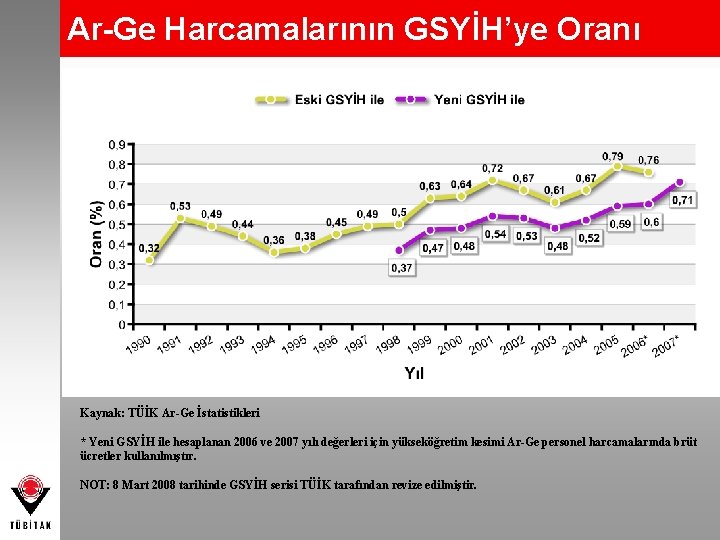 Ar-Ge Harcamalarının GSYİH'ye Oranı

Eski GSYİH ile  Yeni GSYİH ile

Oran (%)

0,9
0,8
0,7
0,6
0,5
0,4
0,3
0,2
0,1
0

0,32 0,53 0,49 0,44 0,36 0,38 0,45 0,49 0,5 0,63 0,64 0,72 0,67 0,61 0,67 0,79 0,76

0,37 0,47 0,48 0,54 0,53 0,48 0,52 0,59 0,6 0,71

1990 1991 1992 1993 1994 1995 1996 1997 1998 1999 2000 2001 2002 2003 2004 2005 2006* 2007*

Yıl

Kaynak: TÜİK Ar-Ge İstatistikleri

* Yeni GSYİH ile hesaplanan 2006 ve 2007 yılı değerleri için yükseköğretim kesimi Ar-Ge personel harcamalarında brüt ücretler kullanılmıştır.

NOT: 8 Mart 2008 tarihinde GSYİH serisi TÜİK tarafından revize edilmiştir.

TÜBİTAK